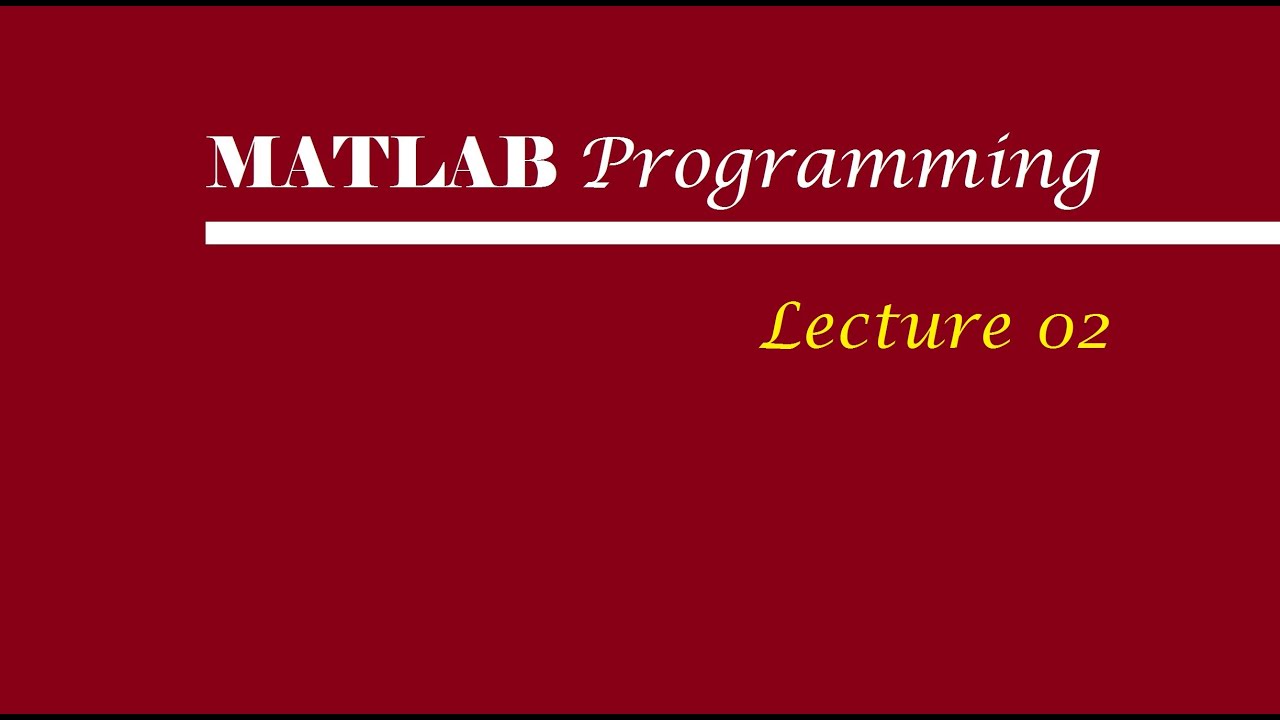 MATLAB Programming

Lecture 02